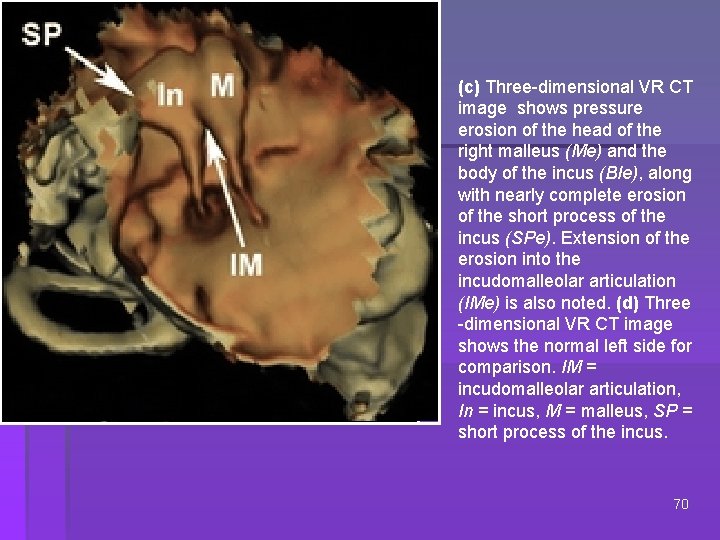 SP
In
M
IM

(c) Three-dimensional VR CT image shows pressure erosion of the head of the right malleus (Me) and the body of the incus (BIe), along with nearly complete erosion of the short process of the incus (SPe). Extension of the erosion into the incudomalleolar articulation (IMe) is also noted. (d) Three -dimensional VR CT image shows the normal left side for comparison. IM = incudomalleolar articulation, In = incus, M = malleus, SP = short process of the incus.

70